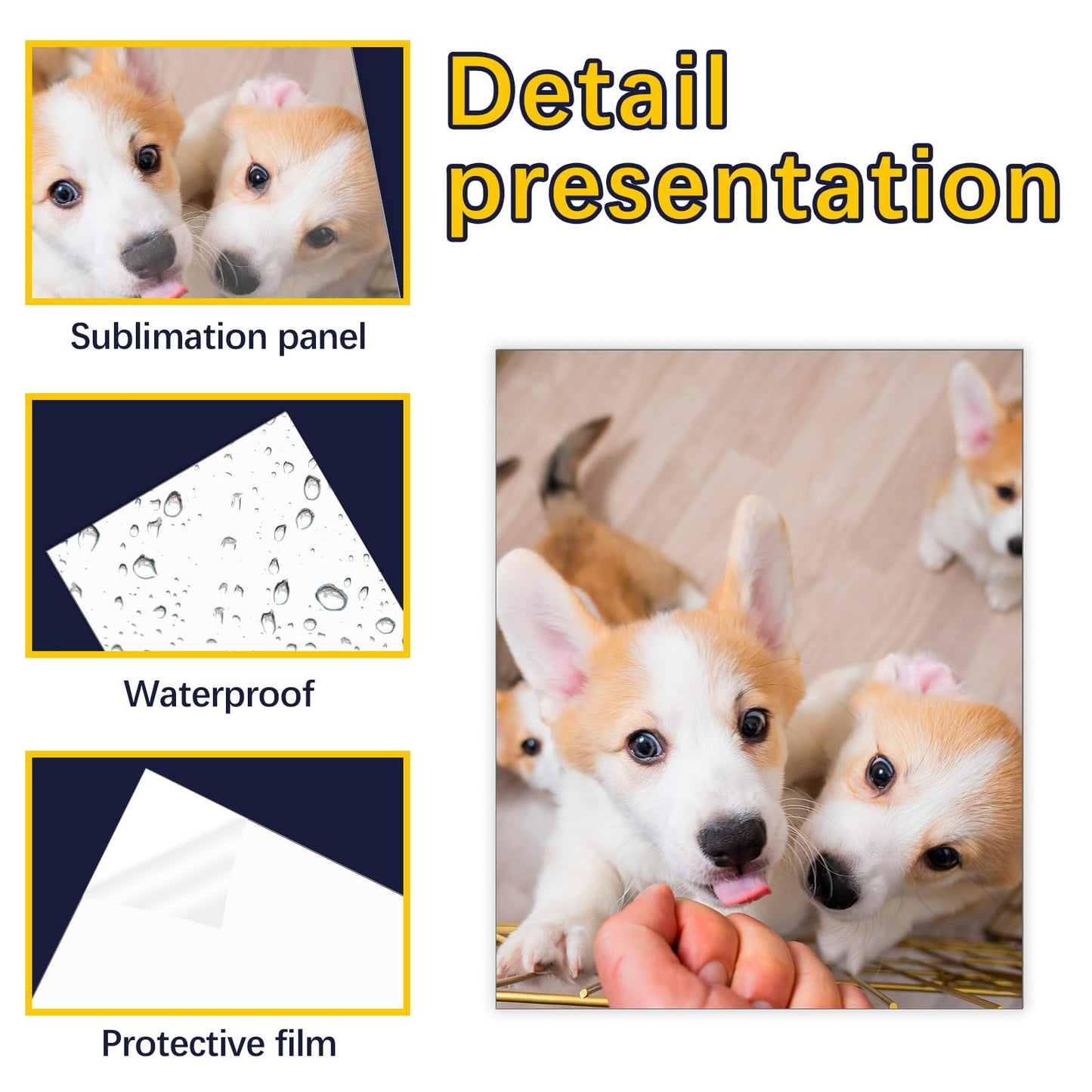 Detail presentation

Sublimation panel

Waterproof

Protective film